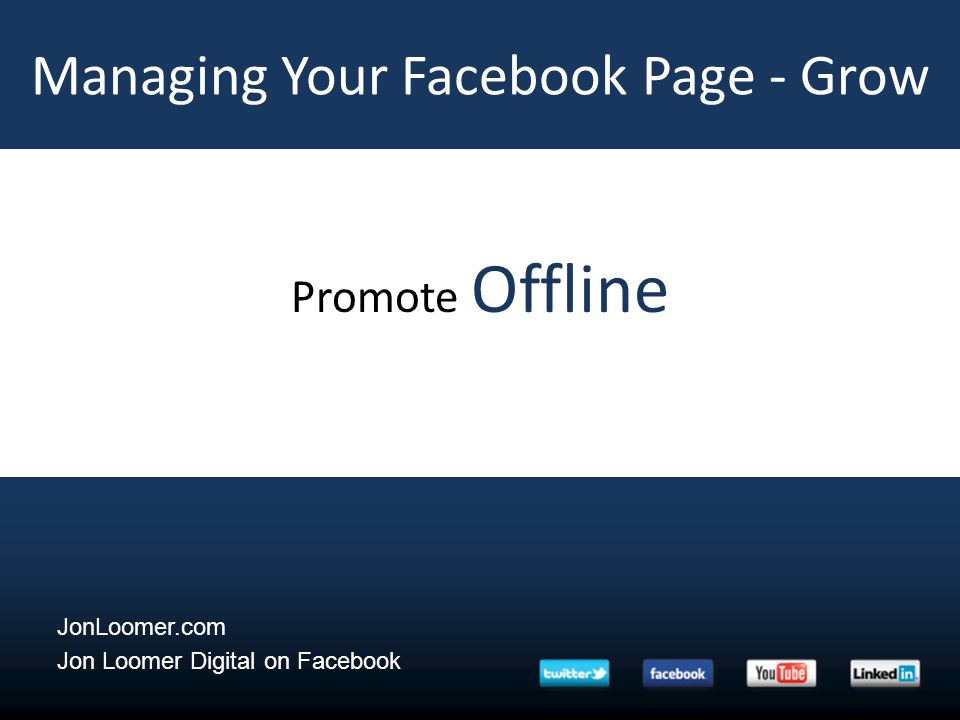 Managing Your Facebook Page - Grow

Promote Offline

JonLoomer.com
Jon Loomer Digital on Facebook

twitter facebook YouTube LinkedIn